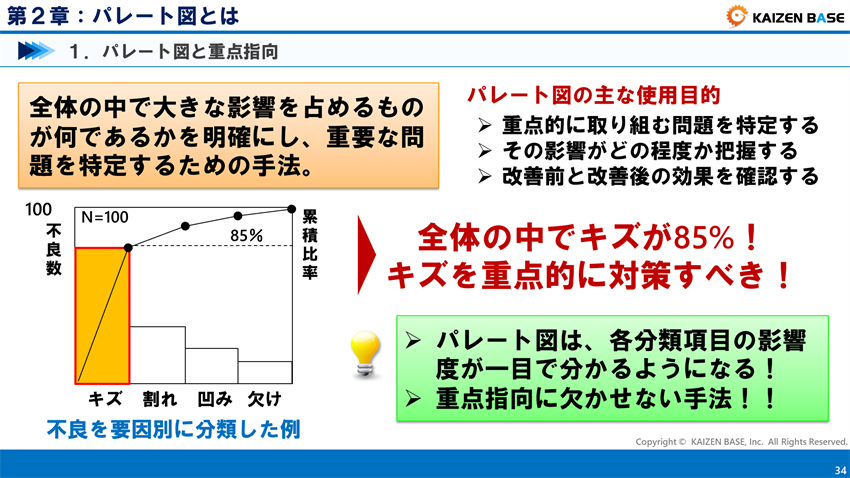 第２章：パレート図とは

KAIZEN BASE

１．パレート図と重点指向

全体の中で大きな影響を占めるものが何であるかを明確にし、重要な問題を特定するための手法。

パレート図の主な使用目的
➢ 重点的に取り組む問題を特定する
➢ その影響がどの程度か把握する
➢ 改善前と改善後の効果を確認する

100
不良数
N=100
85%
累積比率
キズ　割れ　凹み　欠け

不良を要因別に分類した例

全体の中でキズが85%！
キズを重点的に対策すべき！

➢ パレート図は、各分類項目の影響度が一目で分かるようになる！
➢ 重点指向に欠かせない手法！！

Copyright © KAIZEN BASE, Inc. All Rights Reserved.

34